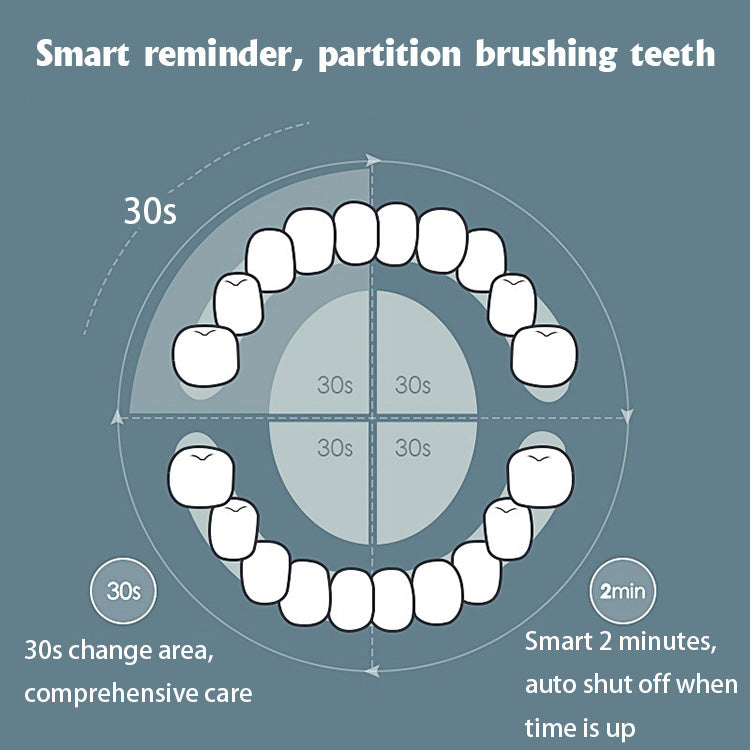 Smart reminder, partition brushing teeth

30s

30s 30s

30s 30s

30s

30s change area, comprehensive care

2min

Smart 2 minutes, auto shut off when time is up